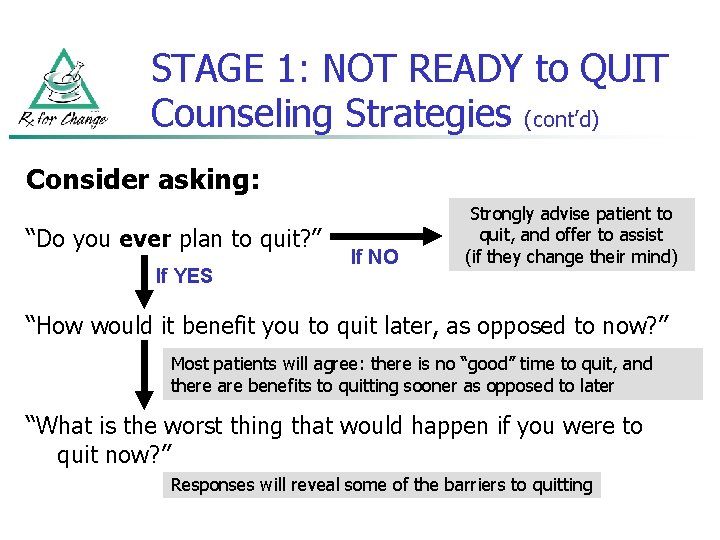 Rx for Change

STAGE 1: NOT READY to QUIT
Counseling Strategies (cont'd)

Consider asking:

"Do you ever plan to quit?"

If NO

Strongly advise patient to quit, and offer to assist (if they change their mind)

If YES

"How would it benefit you to quit later, as opposed to now?"

Most patients will agree: there is no "good" time to quit, and there are benefits to quitting sooner as opposed to later

"What is the worst thing that would happen if you were to quit now?"

Responses will reveal some of the barriers to quitting